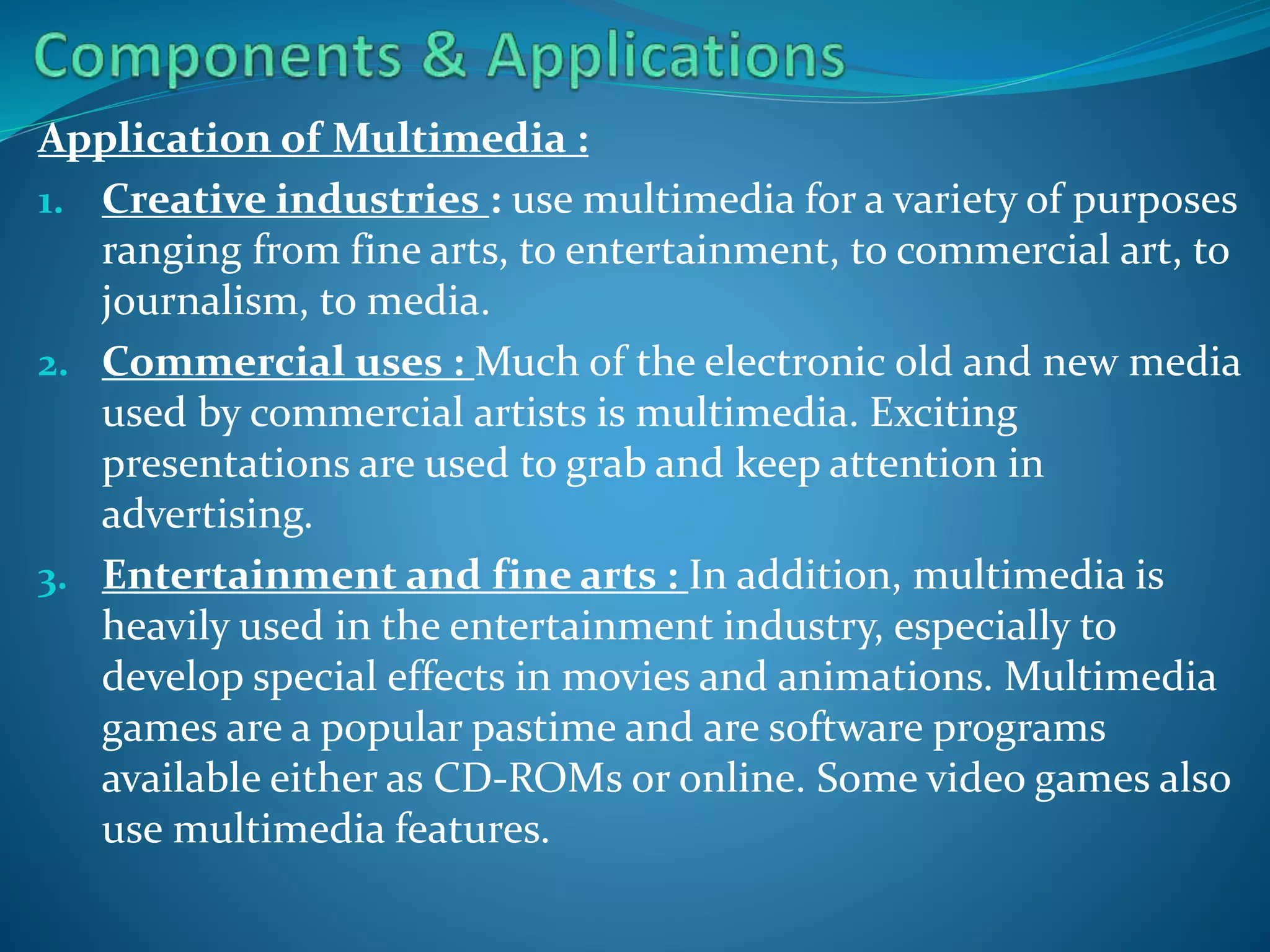 Components & Applications

Application of Multimedia :

1. Creative industries : use multimedia for a variety of purposes ranging from fine arts, to entertainment, to commercial art, to journalism, to media.

2. Commercial uses : Much of the electronic old and new media used by commercial artists is multimedia. Exciting presentations are used to grab and keep attention in advertising.

3. Entertainment and fine arts : In addition, multimedia is heavily used in the entertainment industry, especially to develop special effects in movies and animations. Multimedia games are a popular pastime and are software programs available either as CD-ROMs or online. Some video games also use multimedia features.